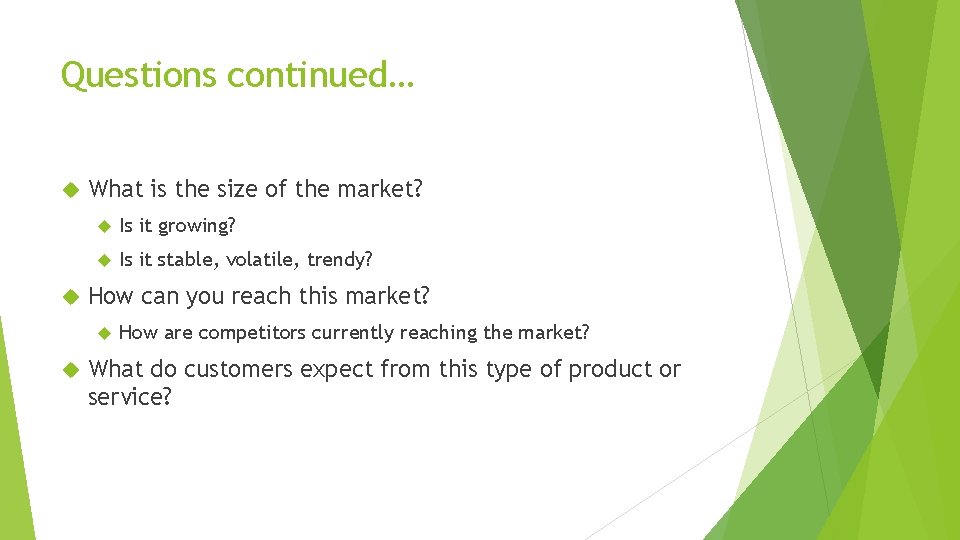 Questions continued…

What is the size of the market?

Is it growing?

Is it stable, volatile, trendy?

How can you reach this market?

How are competitors currently reaching the market?

What do customers expect from this type of product or service?